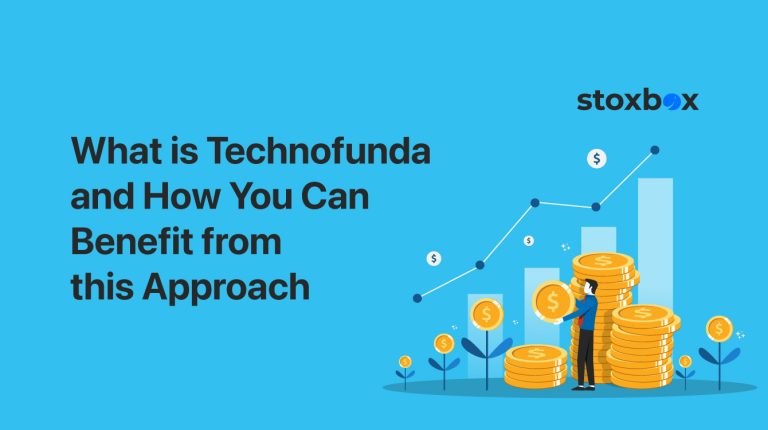 stoxbox

What is Technofunda and How You Can Benefit from this Approach